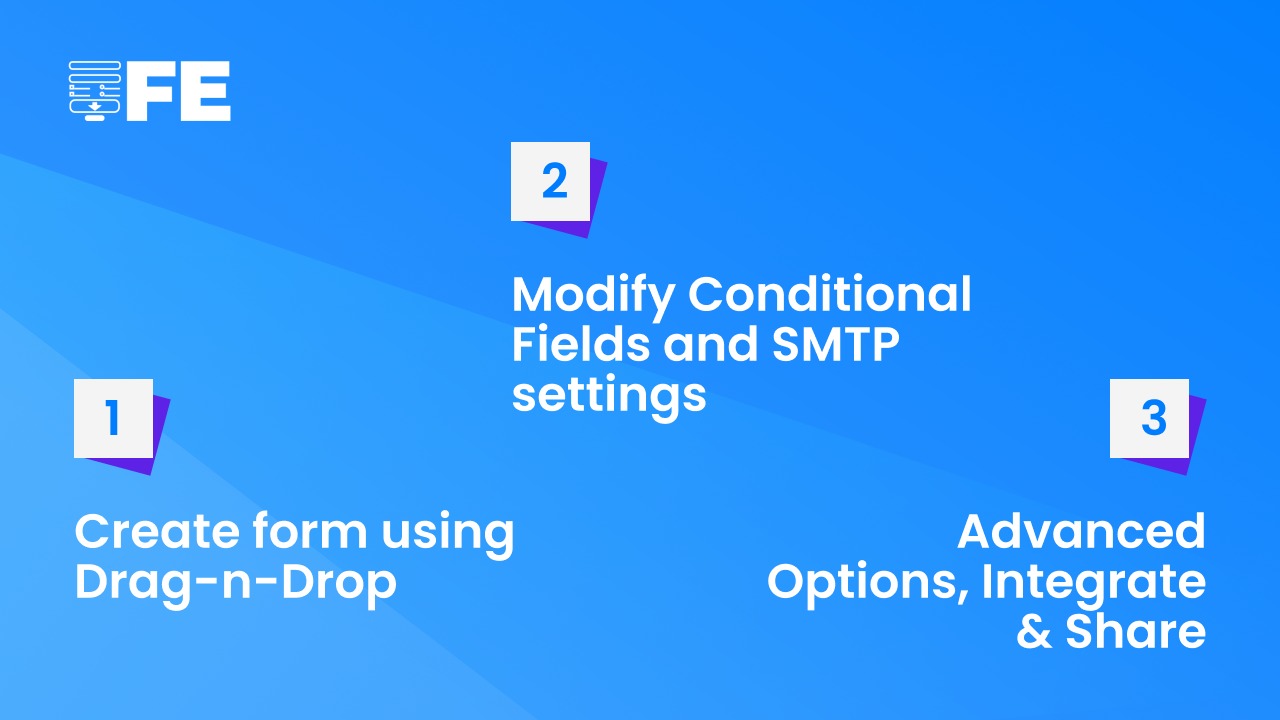 FE

1

Create form using Drag-n-Drop

2

Modify Conditional Fields and SMTP settings

3

Advanced Options, Integrate & Share